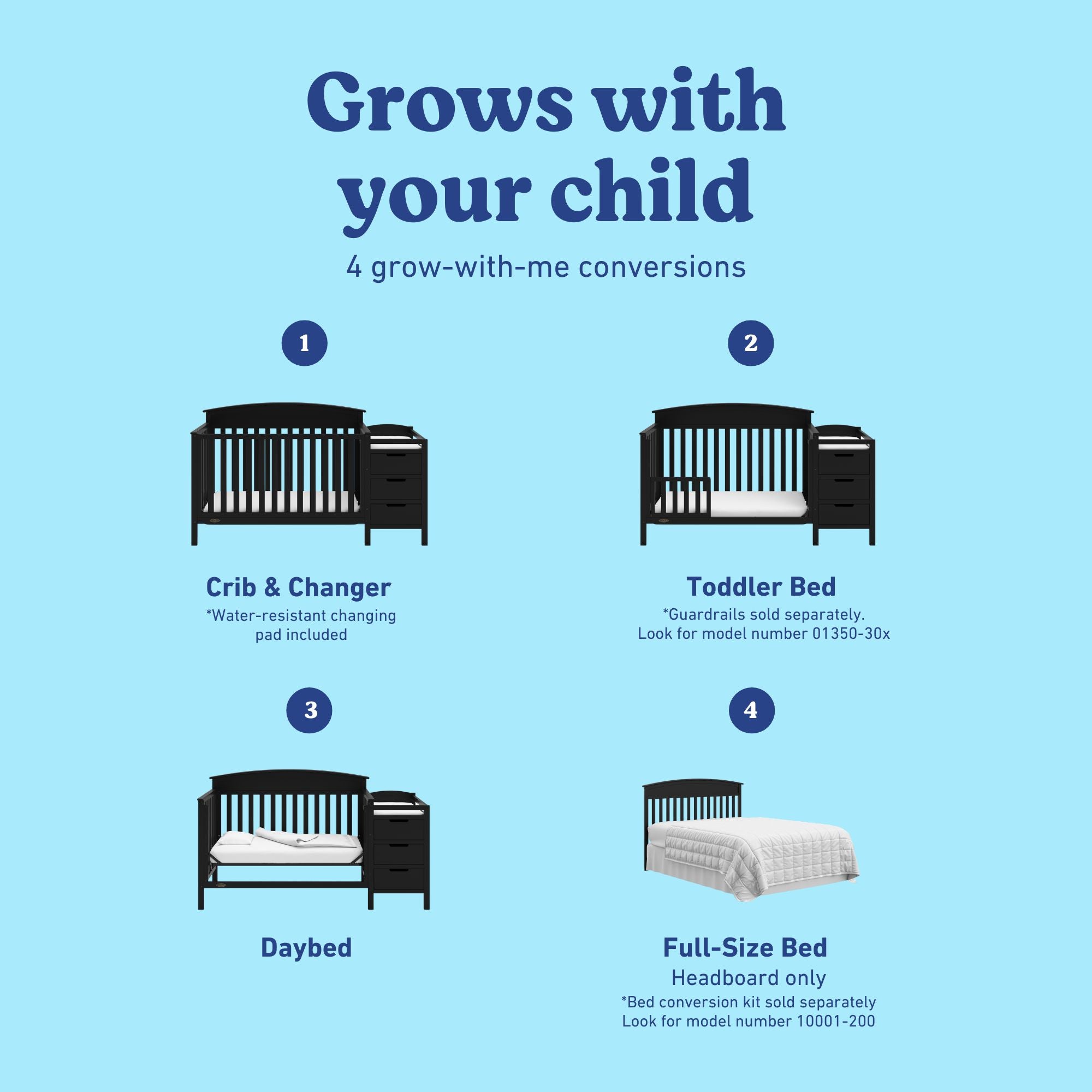 Grows with your child

4 grow-with-me conversions

1

Crib & Changer
*Water-resistant changing pad included

2

Toddler Bed
*Guardrails sold separately. Look for model number 01350-30x

3

Daybed

4

Full-Size Bed
Headboard only
*Bed conversion kit sold separately
Look for model number 10001-200